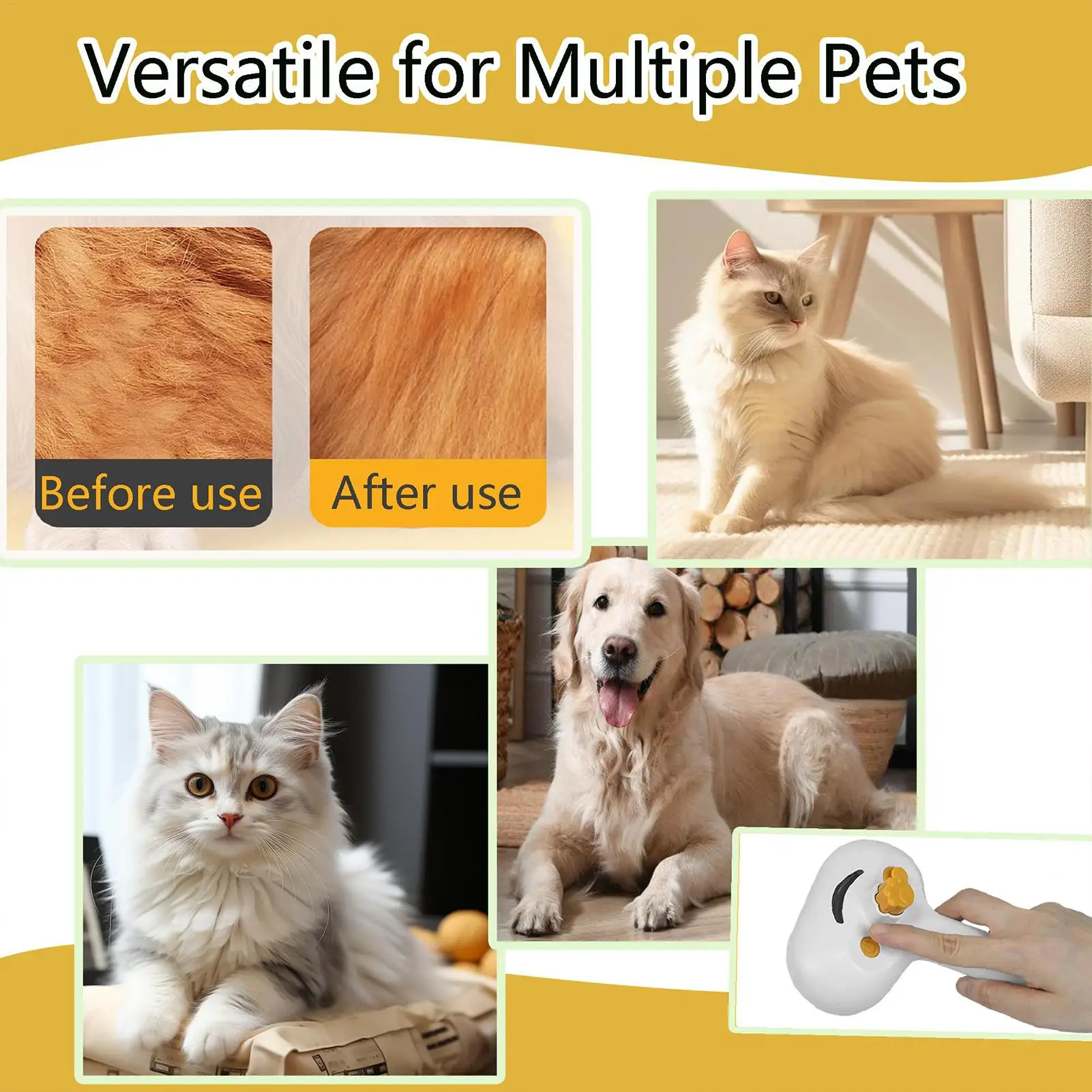 Versatile for Multiple Pets

Before use

After use